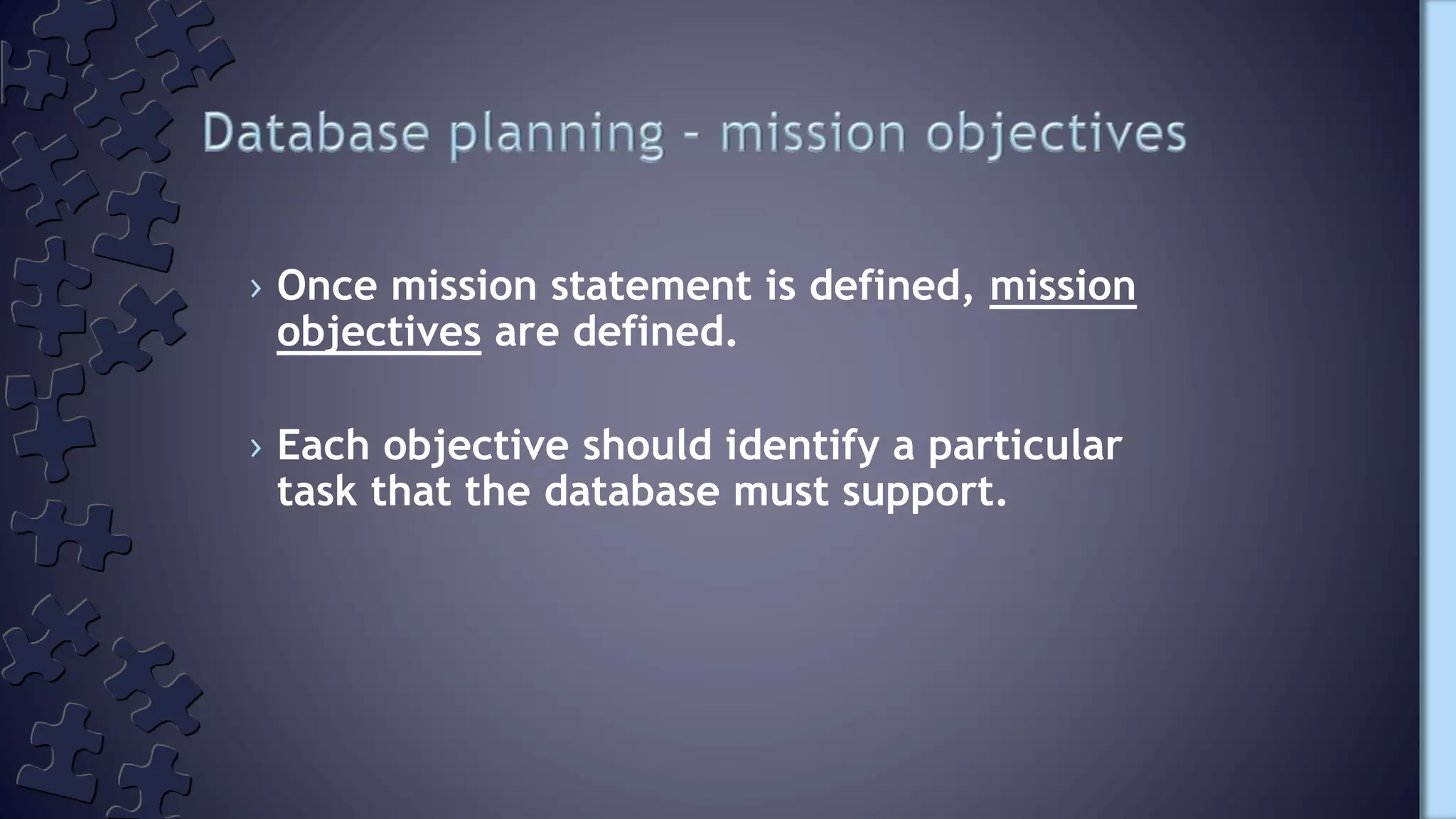 Database planning - mission objectives

› Once mission statement is defined, mission objectives are defined.

› Each objective should identify a particular task that the database must support.